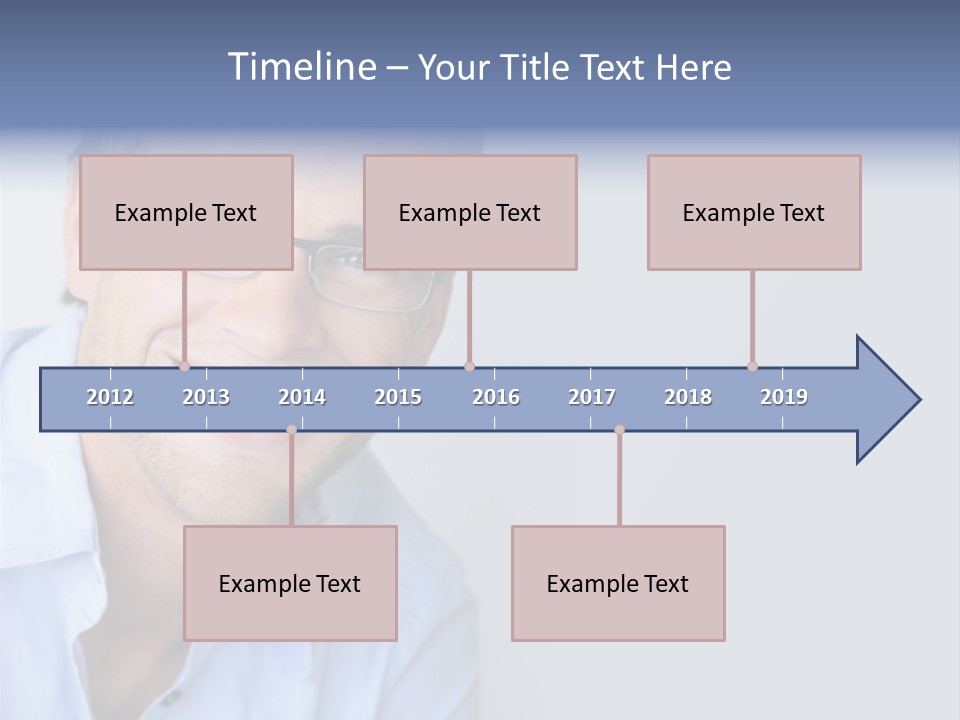 Timeline – Your Title Text Here

Example Text

Example Text

Example Text

2012
2013
2014
2015
2016
2017
2018
2019

Example Text

Example Text